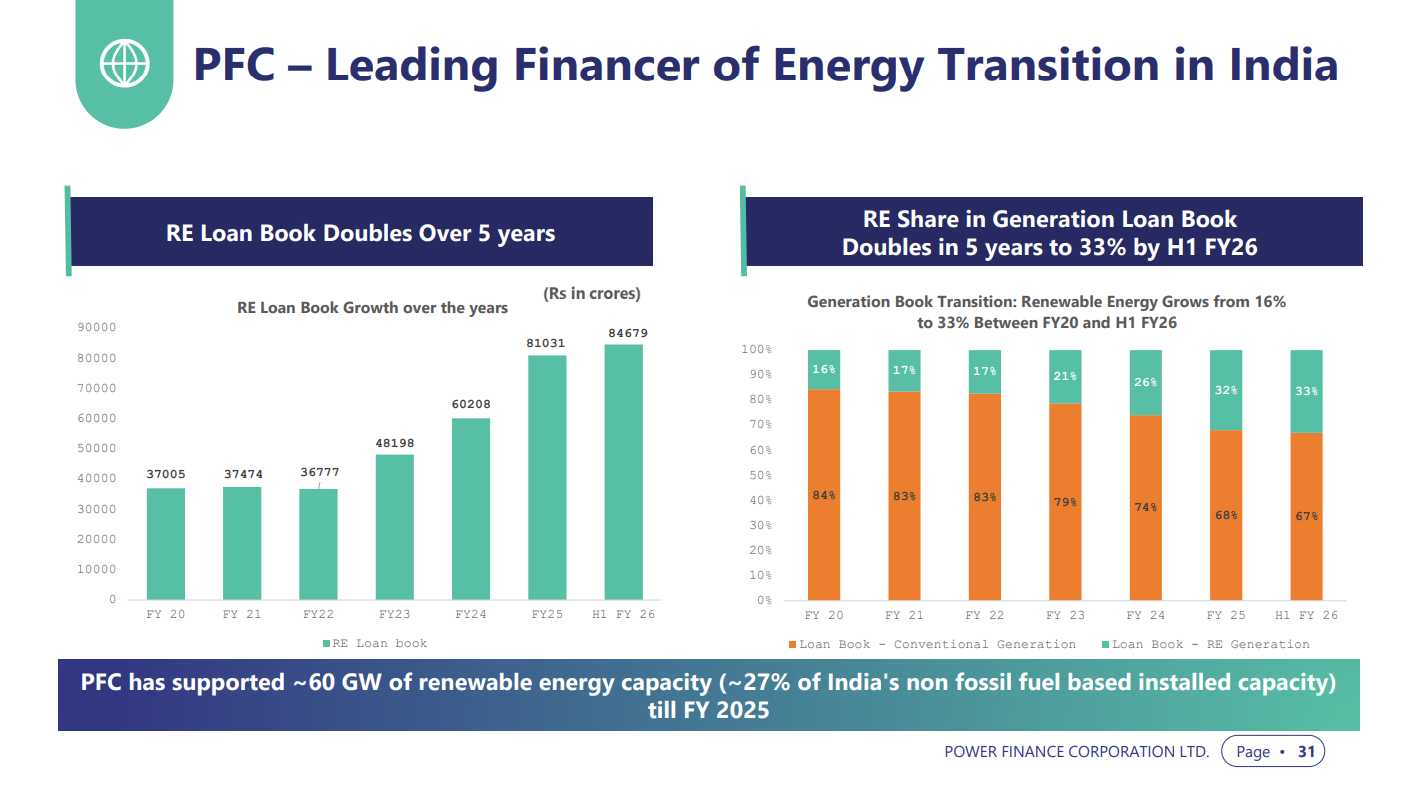 PFC – Leading Financer of Energy Transition in India

RE Loan Book Doubles Over 5 years

(Rs in crores)

RE Loan Book Growth over the years

90000
80000
70000
60000
50000
40000
30000
20000
10000
0

37005 37474 36777 48198 60208 81031 84679

FY 20 FY 21 FY22 FY23 FY24 FY25 H1 FY 26

RE Loan book

RE Share in Generation Loan Book Doubles in 5 years to 33% by H1 FY26

Generation Book Transition: Renewable Energy Grows from 16% to 33% Between FY20 and H1 FY26

100%
90%
80%
70%
60%
50%
40%
30%
20%
10%
0%

16% 17% 17% 21% 26% 32% 33%

84% 83% 83% 79% 74% 68% 67%

FY 20 FY 21 FY 22 FY 23 FY 24 FY 25 H1 FY 26

Loan Book - Conventional Generation Loan Book - RE Generation

PFC has supported ~60 GW of renewable energy capacity (~27% of India's non fossil fuel based installed capacity) till FY 2025

POWER FINANCE CORPORATION LTD. Page • 31